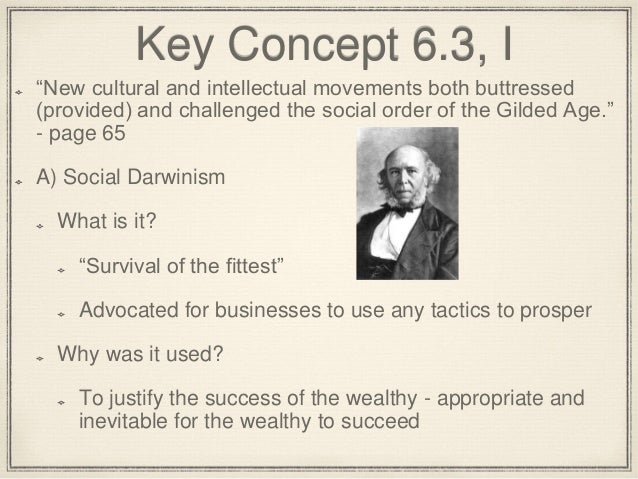 Key Concept 6.3, I

“New cultural and intellectual movements both buttressed (provided) and challenged the social order of the Gilded Age.” - page 65

A) Social Darwinism

What is it?

“Survival of the fittest”

Advocated for businesses to use any tactics to prosper

Why was it used?

To justify the success of the wealthy - appropriate and inevitable for the wealthy to succeed